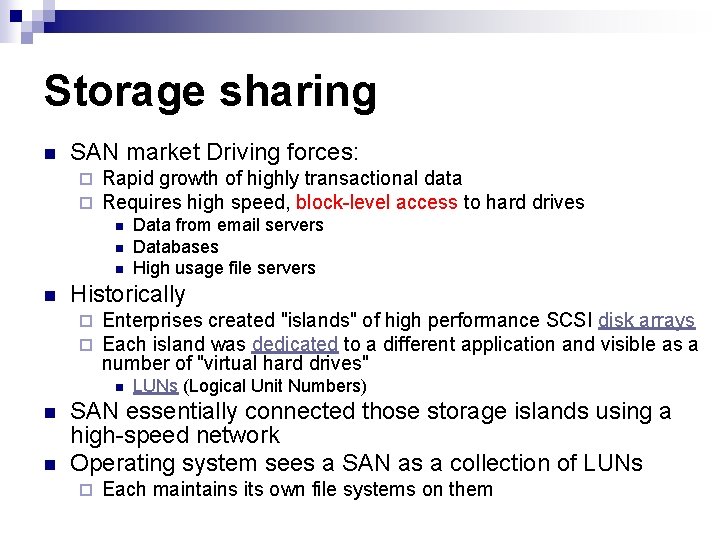 Storage sharing

SAN market Driving forces:
Rapid growth of highly transactional data
Requires high speed, block-level access to hard drives
Data from email servers
Databases
High usage file servers

Historically
Enterprises created "islands" of high performance SCSI disk arrays
Each island was dedicated to a different application and visible as a number of "virtual hard drives"
LUNs (Logical Unit Numbers)

SAN essentially connected those storage islands using a high-speed network

Operating system sees a SAN as a collection of LUNs
Each maintains its own file systems on them